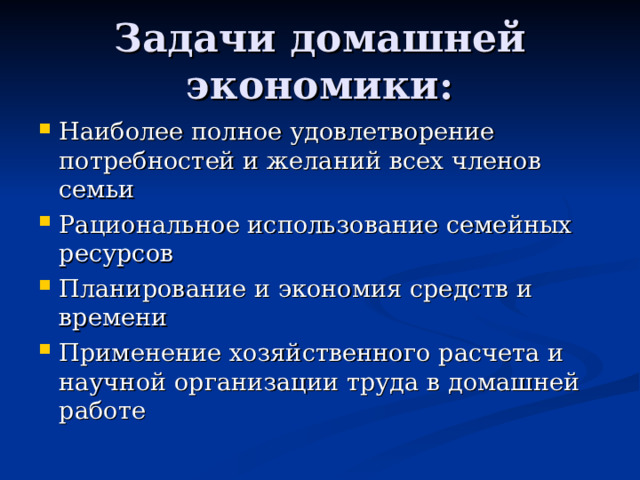 Задачи домашней экономики:

- Наиболее полное удовлетворение потребностей и желаний всех членов семьи
- Рациональное использование семейных ресурсов
- Планирование и экономия средств и времени
- Применение хозяйственного расчета и научной организации труда в домашней работе